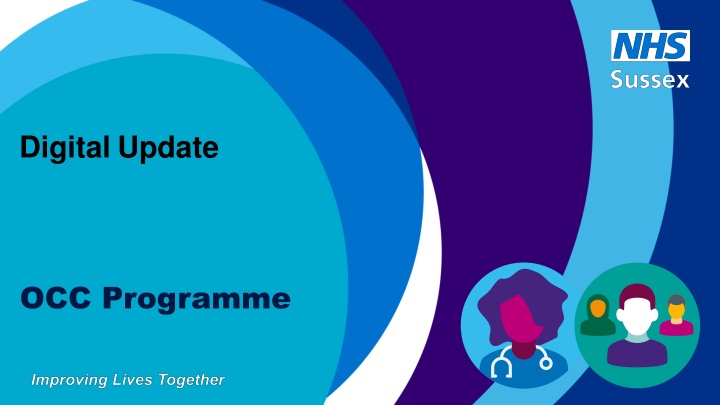 NHS
Sussex

Digital Update

OCC Programme

Improving Lives Together